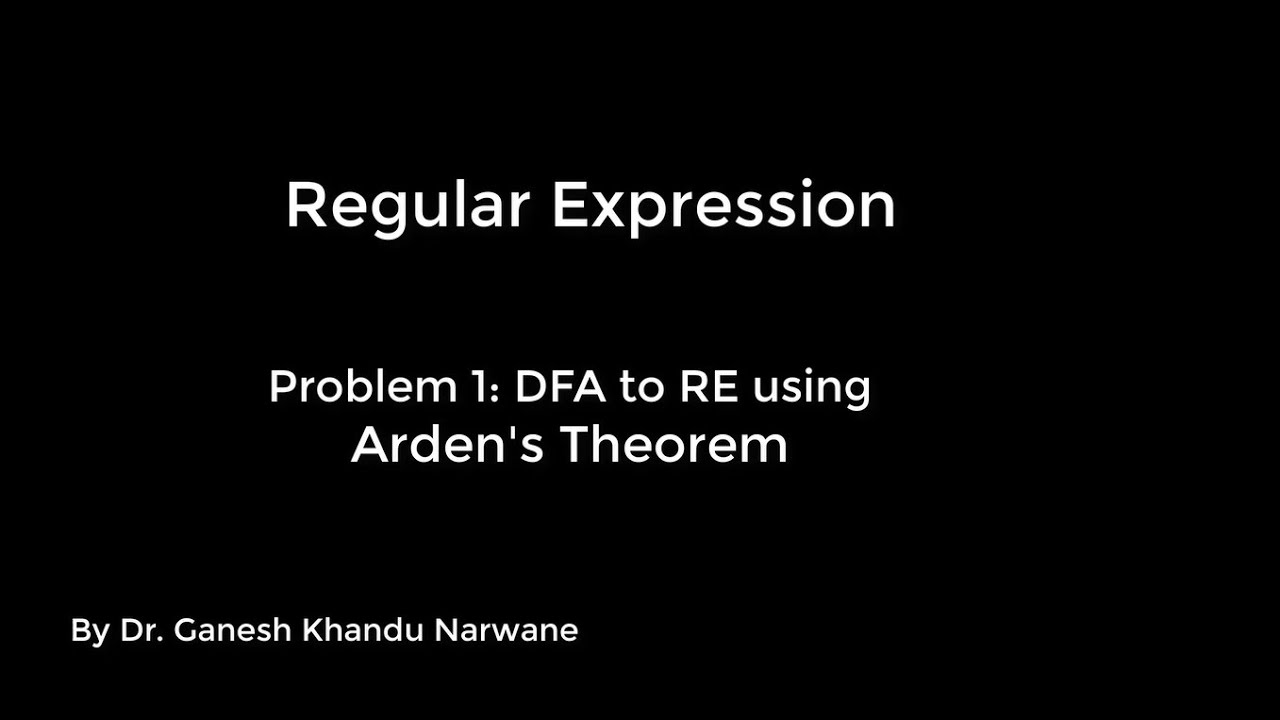 Regular Expression

Problem 1: DFA to RE using Arden's Theorem

By Dr. Ganesh Khandu Narwane